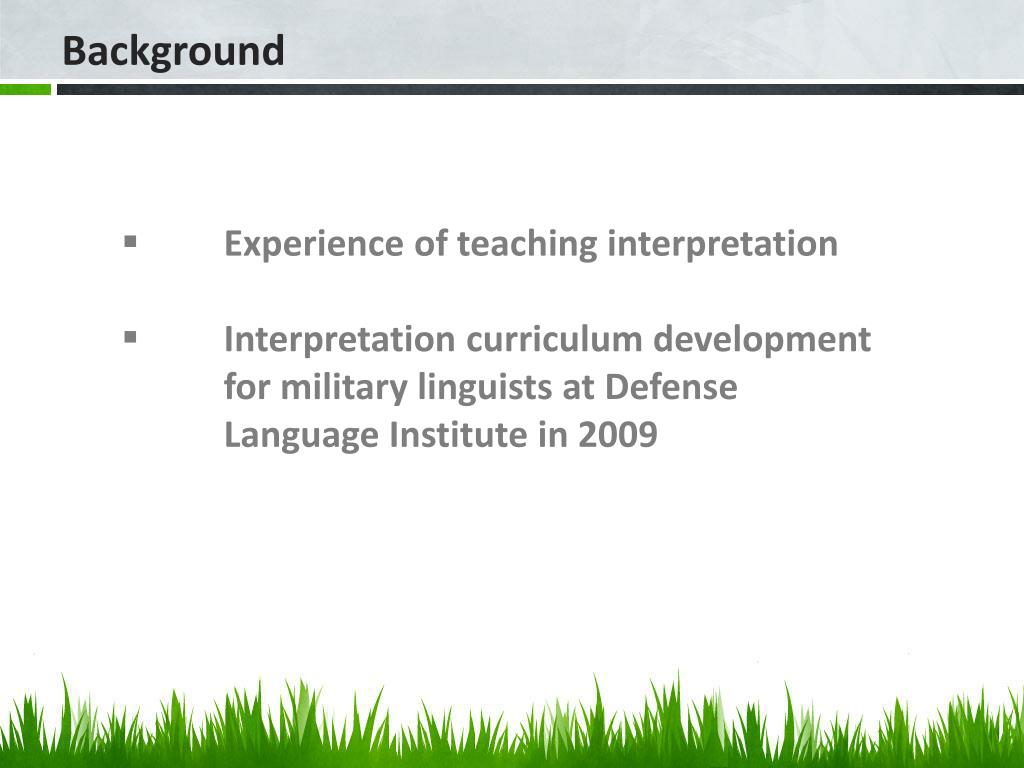 Background

▪ Experience of teaching interpretation

▪ Interpretation curriculum development for military linguists at Defense Language Institute in 2009